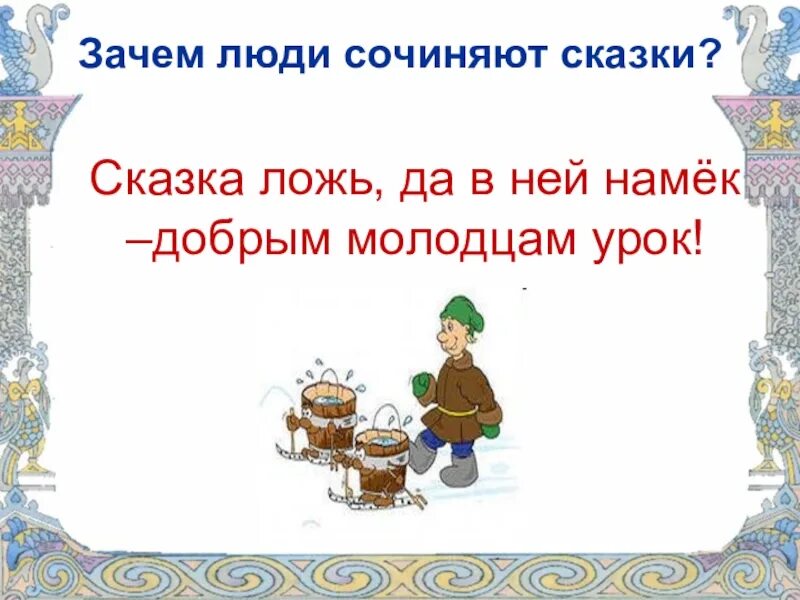 Зачем люди сочиняют сказки?

Сказка ложь, да в ней намёк –добрым молодцам урок!